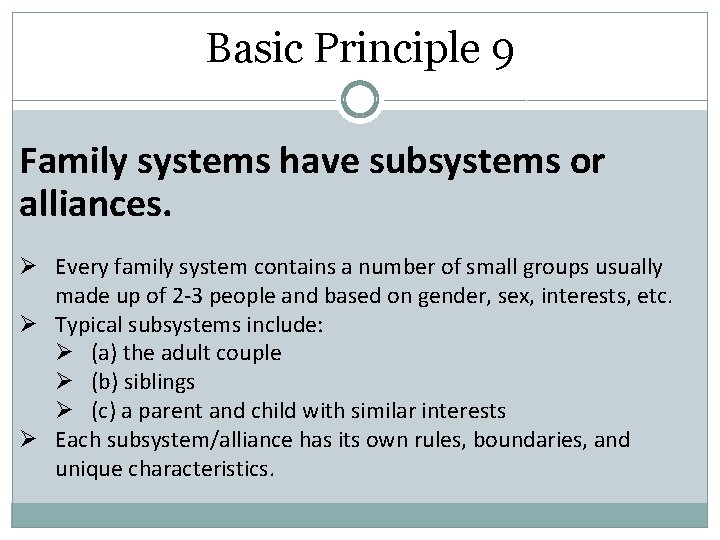 Basic Principle 9

Family systems have subsystems or alliances.

➢ Every family system contains a number of small groups usually made up of 2-3 people and based on gender, sex, interests, etc.
➢ Typical subsystems include:
➢ (a) the adult couple
➢ (b) siblings
➢ (c) a parent and child with similar interests
➢ Each subsystem/alliance has its own rules, boundaries, and unique characteristics.